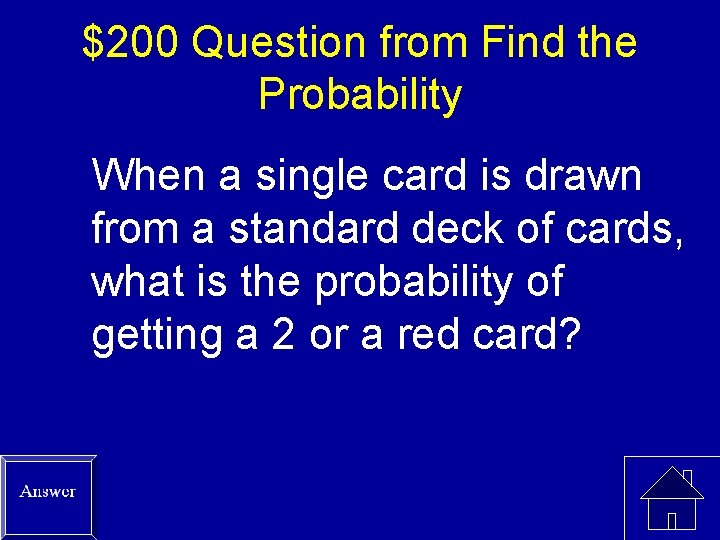 $200 Question from Find the Probability

When a single card is drawn from a standard deck of cards, what is the probability of getting a 2 or a red card?

Answer